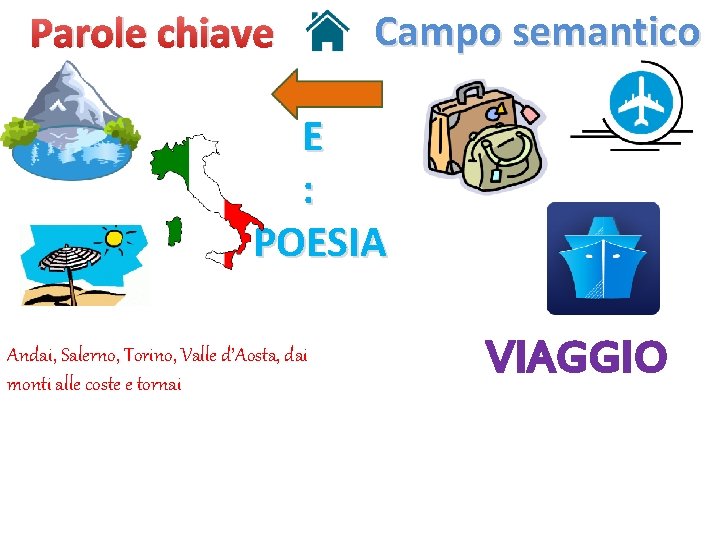 Parole chiave

Campo semantico

E
:
POESIA

Andai, Salerno, Torino, Valle d'Aosta, dai monti alle coste e tornai

VIAGGIO